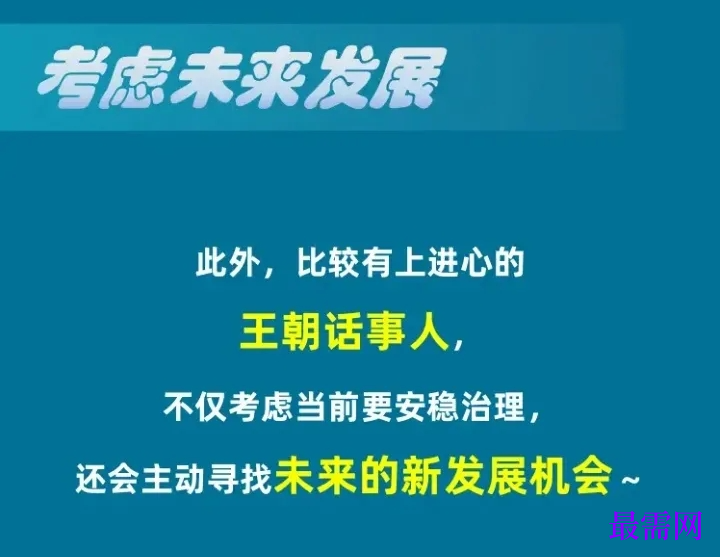 考虑未来发展

此外，比较有上进心的

王朝话事人，

不仅考虑当前要安稳治理，

还会主动寻找未来的新发展机会~

最需网